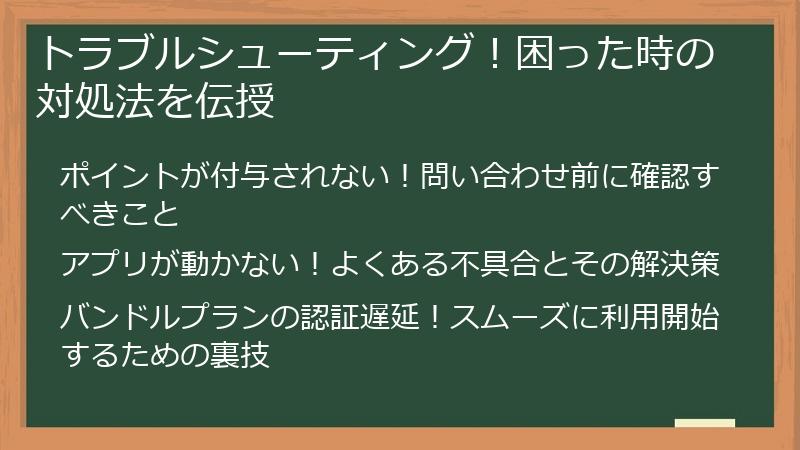 トラブルシューティング！困った時の対処法を伝授

ポイントが付与されない！問い合わせ前に確認すべきこと

アプリが動かない！よくある不具合とその解決策

バンドルプランの認証遅延！スムーズに利用開始するための裏技